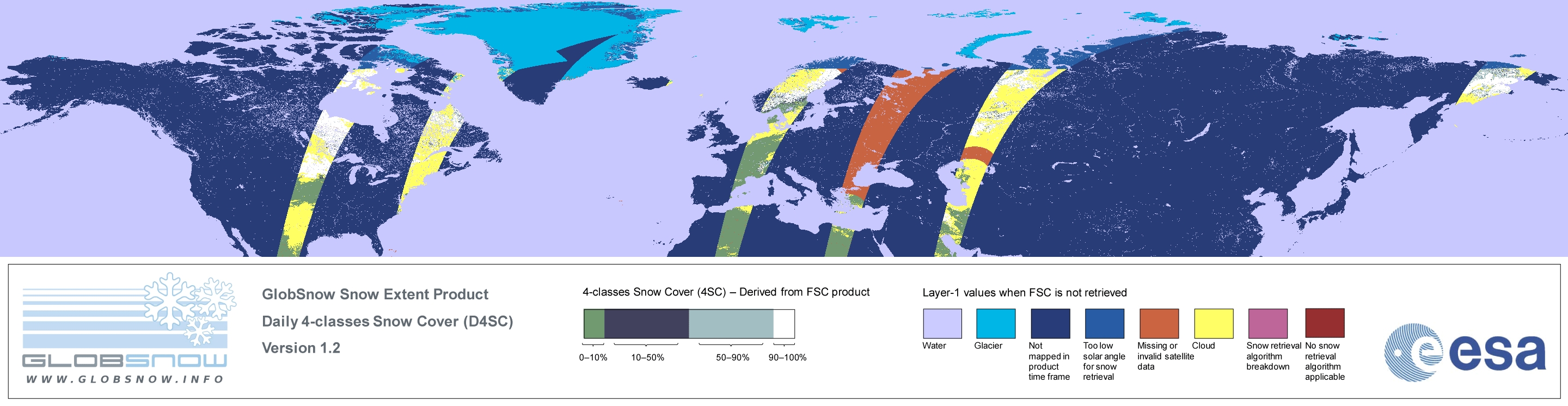 GLOBSNOW
WWW.GLOBSNOW.INFO

GlobSnow Snow Extent Product
Daily 4-classes Snow Cover (D4SC)
Version 1.2

4-classes Snow Cover (4SC) – Derived from FSC product

0–10%
10–50%
50–90%
90–100%

Layer-1 values when FSC is not retrieved

Water
Glacier
Not mapped in product time frame
Too low solar angle for snow retrieval
Missing or invalid satellite data
Cloud
Snow retrieval algorithm breakdown
No snow retrieval algorithm applicable

esa